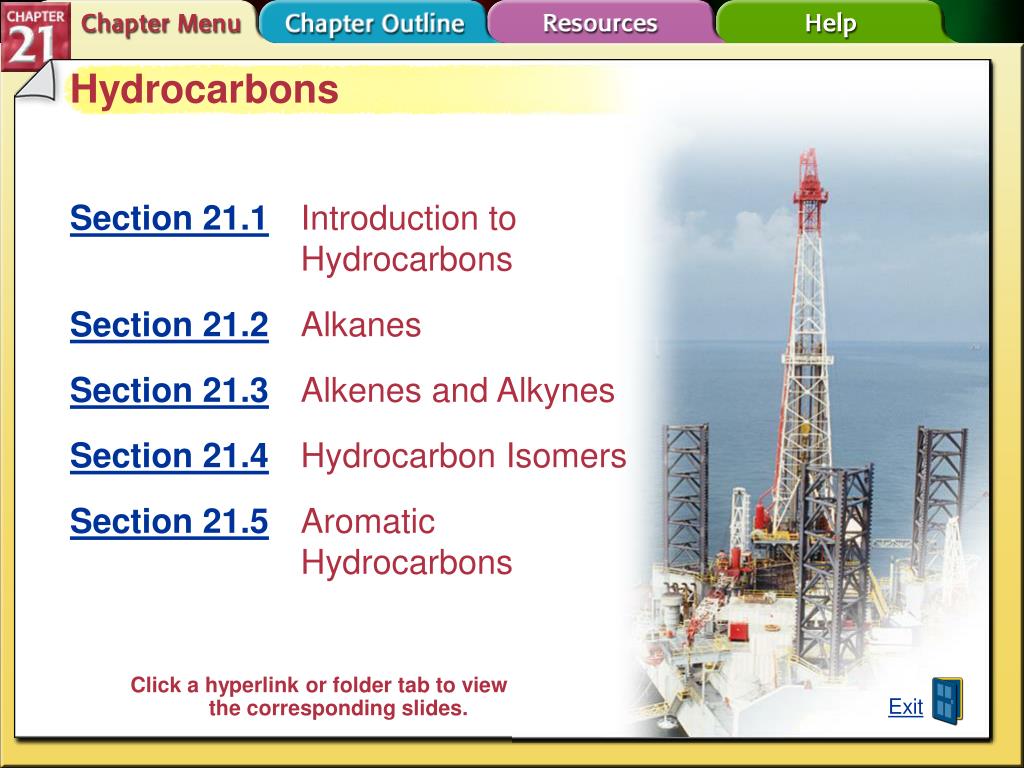 CHAPTER 21
Chapter Menu
Chapter Outline
Resources
Help

Hydrocarbons

Section 21.1 Introduction to Hydrocarbons

Section 21.2 Alkanes

Section 21.3 Alkenes and Alkynes

Section 21.4 Hydrocarbon Isomers

Section 21.5 Aromatic Hydrocarbons

Click a hyperlink or folder tab to view the corresponding slides.

Exit